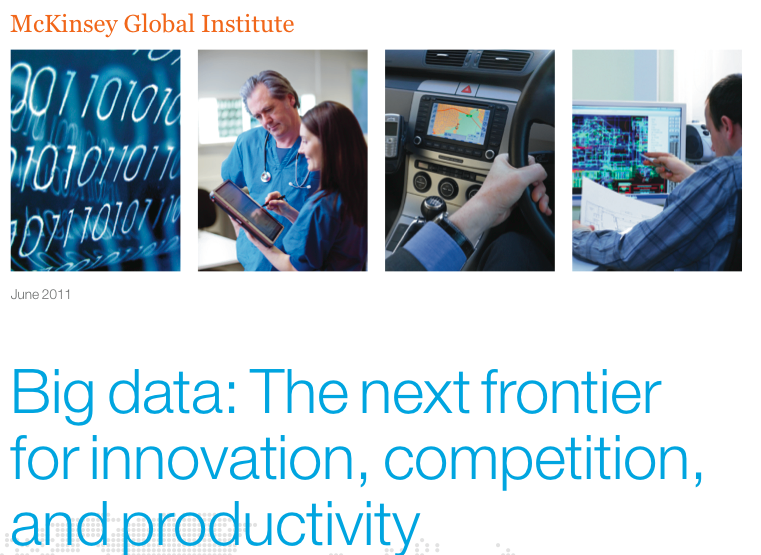 McKinsey Global Institute

June 2011

Big data: The next frontier for innovation, competition, and productivity